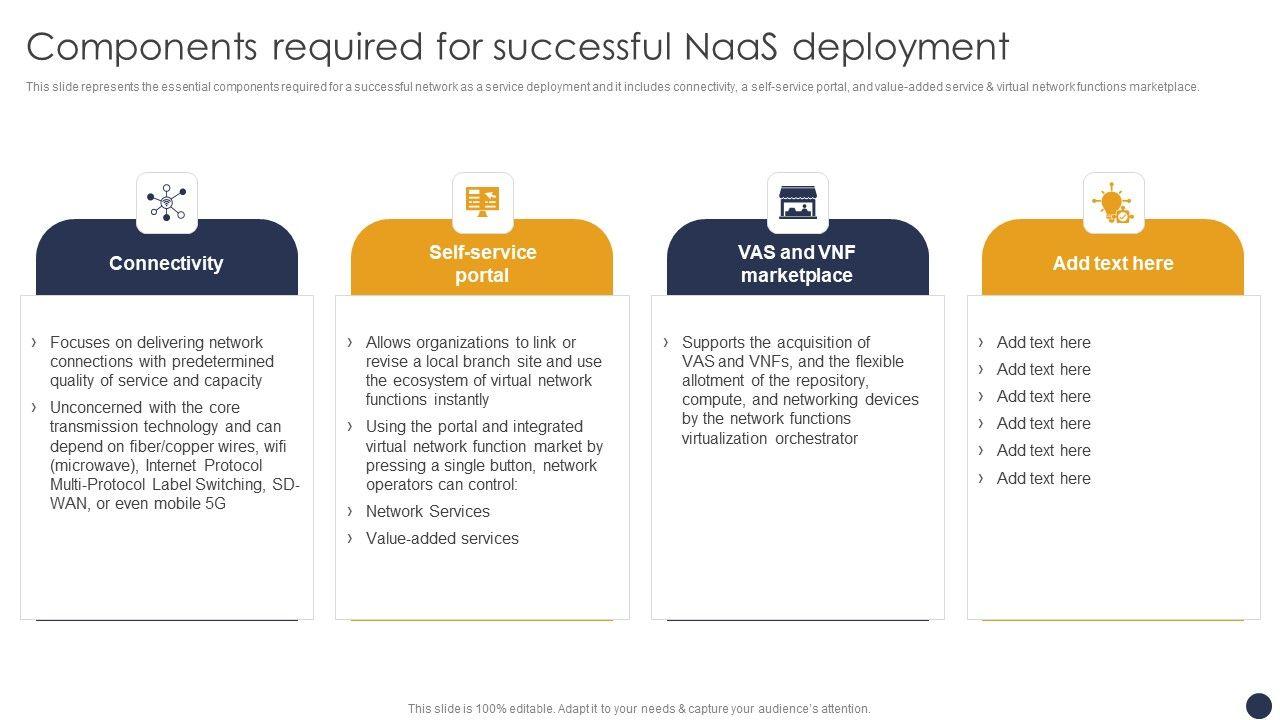 Components required for successful NaaS deployment

This slide represents the essential components required for a successful network as a service deployment and it includes connectivity, a self-service portal, and value-added service & virtual network functions marketplace.

Connectivity

› Focuses on delivering network connections with predetermined quality of service and capacity
› Unconcerned with the core transmission technology and can depend on fiber/copper wires, wifi (microwave), Internet Protocol Multi-Protocol Label Switching, SD-WAN, or even mobile 5G

Self-service portal

› Allows organizations to link or revise a local branch site and use the ecosystem of virtual network functions instantly
› Using the portal and integrated virtual network function market by pressing a single button, network operators can control:
› Network Services
› Value-added services

VAS and VNF marketplace

› Supports the acquisition of VAS and VNFs, and the flexible allotment of the repository, compute, and networking devices by the network functions virtualization orchestrator

Add text here

› Add text here
› Add text here
› Add text here
› Add text here
› Add text here
› Add text here

This slide is 100% editable. Adapt it to your needs & capture your audience's attention.